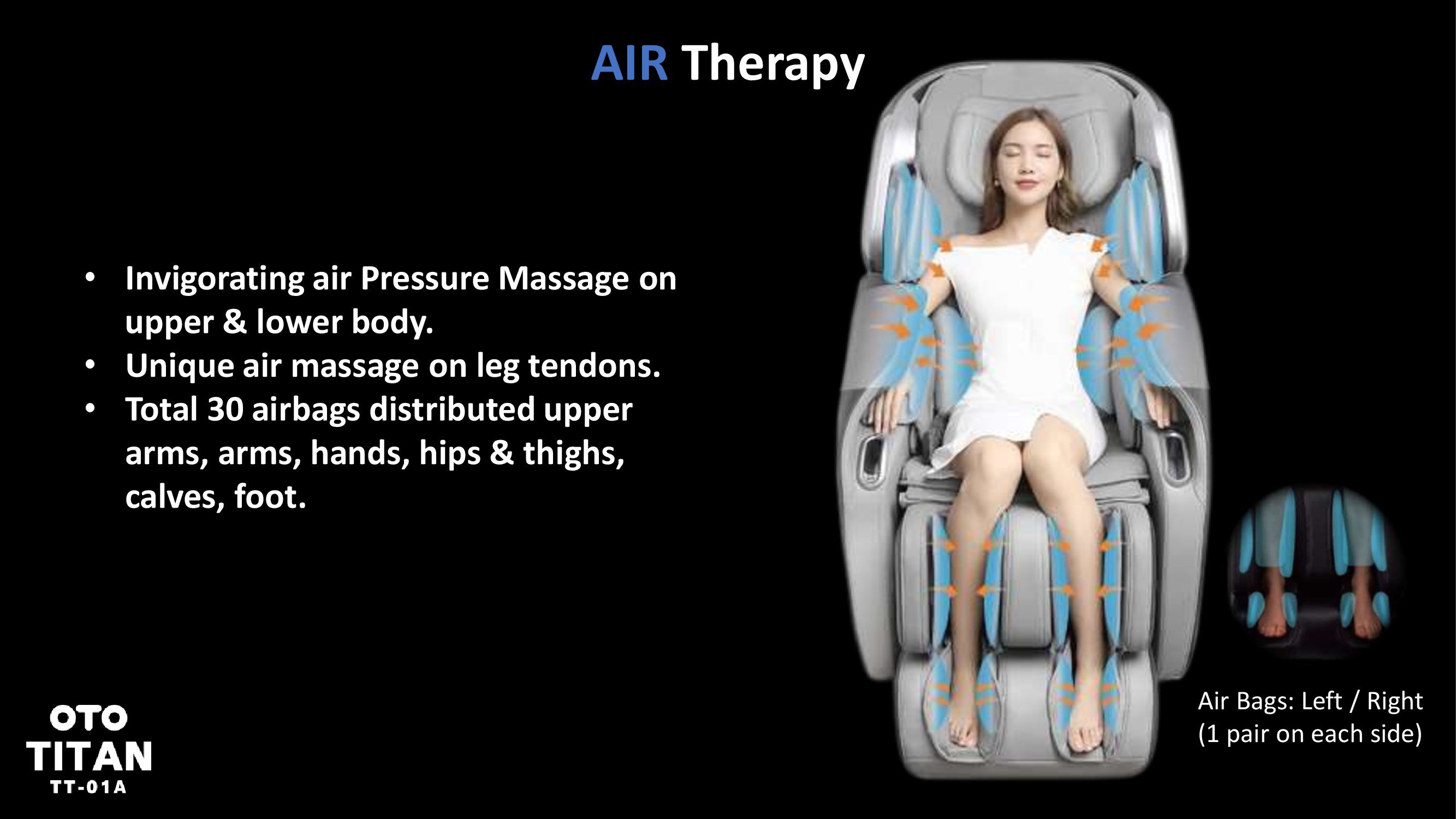 AIR Therapy

• Invigorating air Pressure Massage on upper & lower body.
• Unique air massage on leg tendons.
• Total 30 airbags distributed upper arms, arms, hands, hips & thighs, calves, foot.

Air Bags: Left / Right
(1 pair on each side)

OTO
TITAN
TT-01A